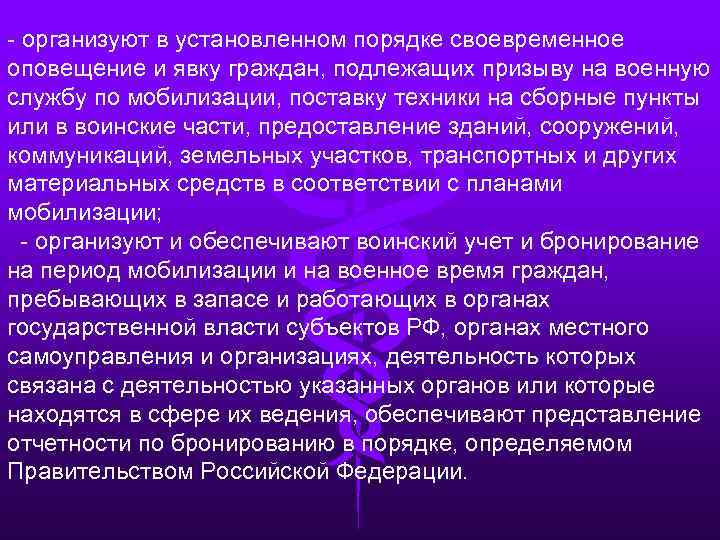 - организуют в установленном порядке своевременное оповещение и явку граждан, подлежащих призыву на военную службу по мобилизации, поставку техники на сборные пункты или в воинские части, предоставление зданий, сооружений, коммуникаций, земельных участков, транспортных и других материальных средств в соответствии с планами мобилизации;

- организуют и обеспечивают воинский учет и бронирование на период мобилизации и на военное время граждан, пребывающих в запасе и работающих в органах государственной власти субъектов РФ, органах местного самоуправления и организациях, деятельность которых связана с деятельностью указанных органов или которые находятся в сфере их ведения, обеспечивают представление отчетности по бронированию в порядке, определяемом Правительством Российской Федерации.